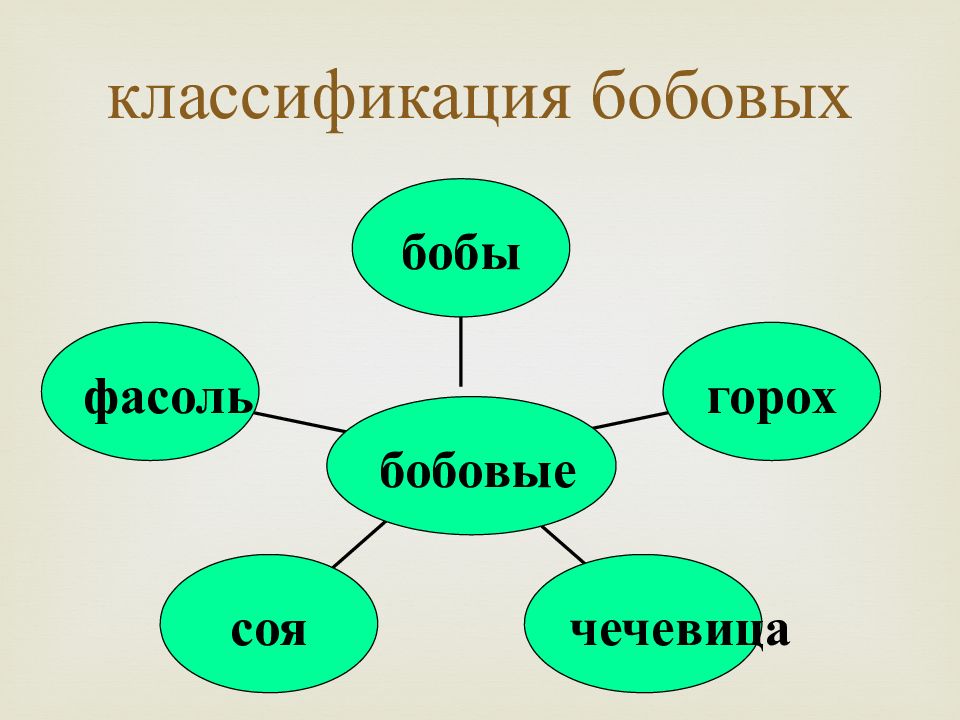 классификация бобовых

бобы

фасоль

горох

бобовые

соя

чечевица